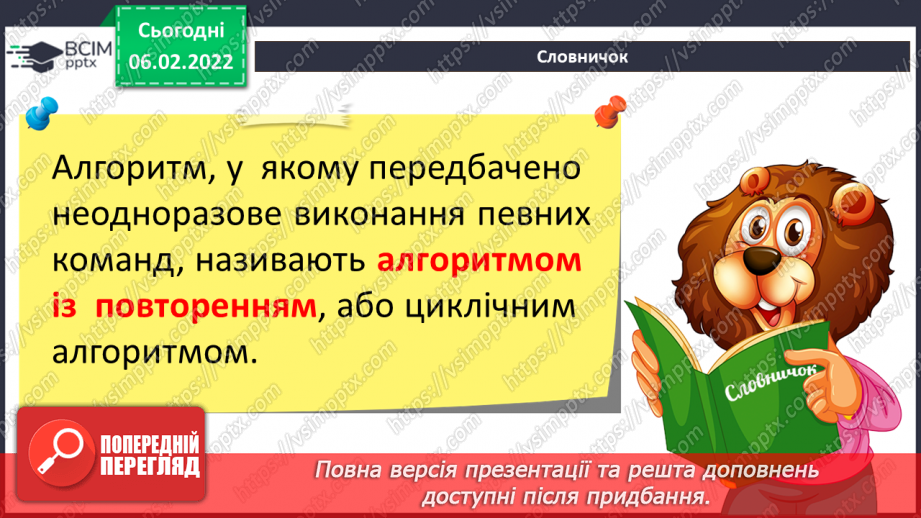 ВСІМ pptx

Сьогодні 06.02.2022

Словничок

Алгоритм, у якому передбачено неодноразове виконання певних команд, називають алгоритмом із повторенням, або циклічним алгоритмом.

Словничок

ПОПЕРЕДНІЙ ПЕРЕГЛЯД

Повна версія презентації та решта доповнень доступні після придбання.

https://vsimpptx.com